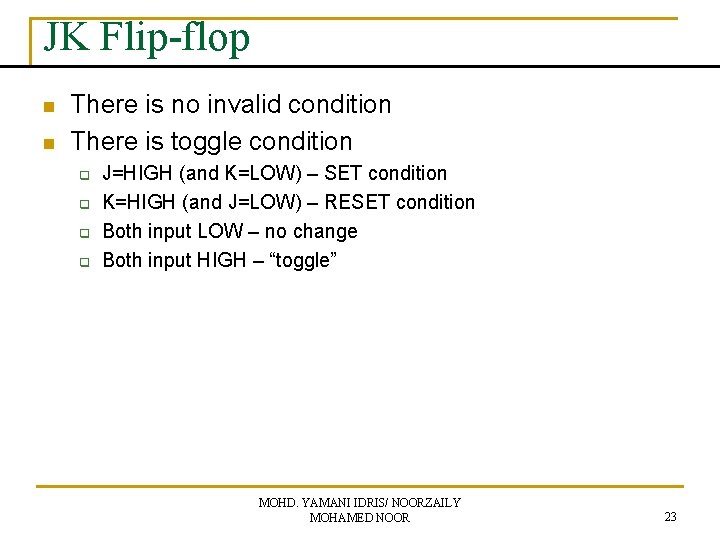 JK Flip-flop

- There is no invalid condition
- There is toggle condition
  - J=HIGH (and K=LOW) – SET condition
  - K=HIGH (and J=LOW) – RESET condition
  - Both input LOW – no change
  - Both input HIGH – “toggle”

MOHD. YAMANI IDRIS/ NOORZAILY MOHAMED NOOR

23